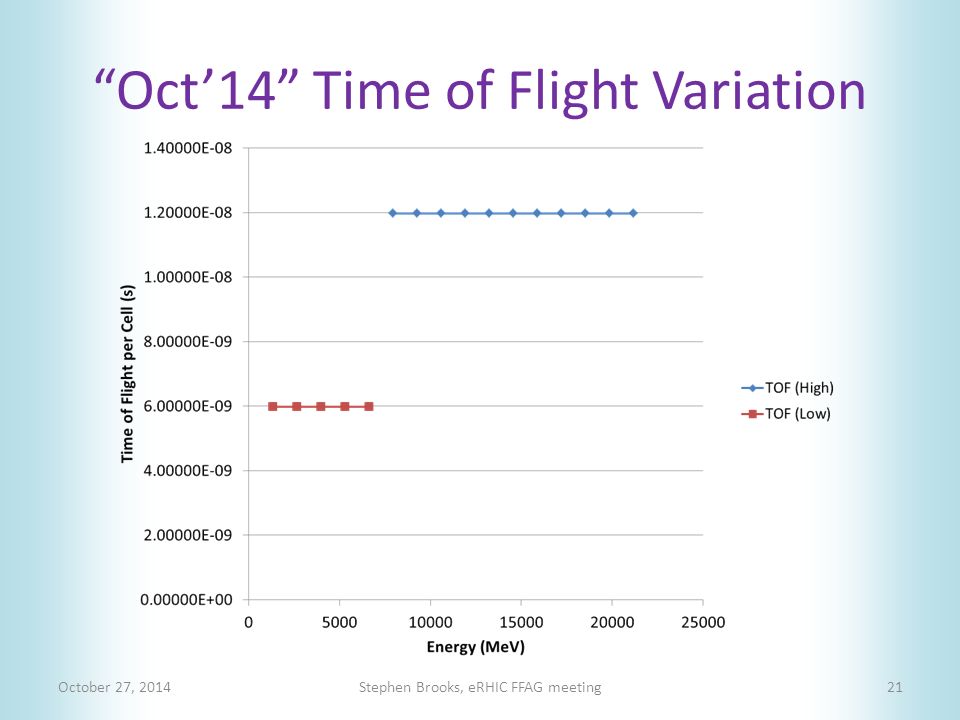 “Oct’14” Time of Flight Variation

Time of Flight per Cell (s)

1.40000E-08
1.20000E-08
1.00000E-08
8.00000E-09
6.00000E-09
4.00000E-09
2.00000E-09
0.00000E+00

0
5000
10000
15000
20000
25000

Energy (MeV)

TOF (High)
TOF (Low)

October 27, 2014

Stephen Brooks, eRHIC FFAG meeting

21